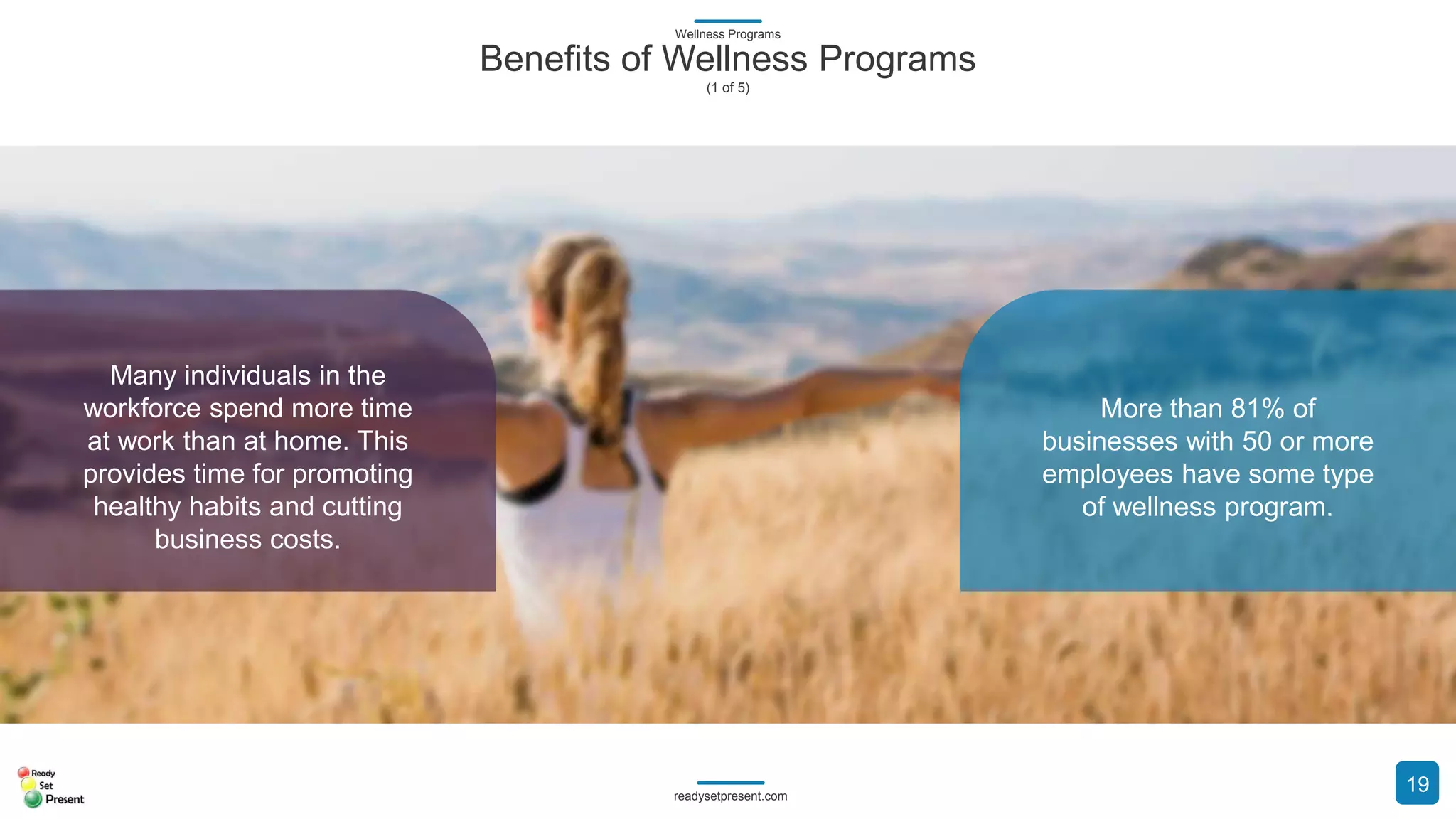 Wellness Programs

Benefits of Wellness Programs

(1 of 5)

Many individuals in the workforce spend more time at work than at home. This provides time for promoting healthy habits and cutting business costs.

More than 81% of businesses with 50 or more employees have some type of wellness program.

Ready
Set
Present

readysetpresent.com

19